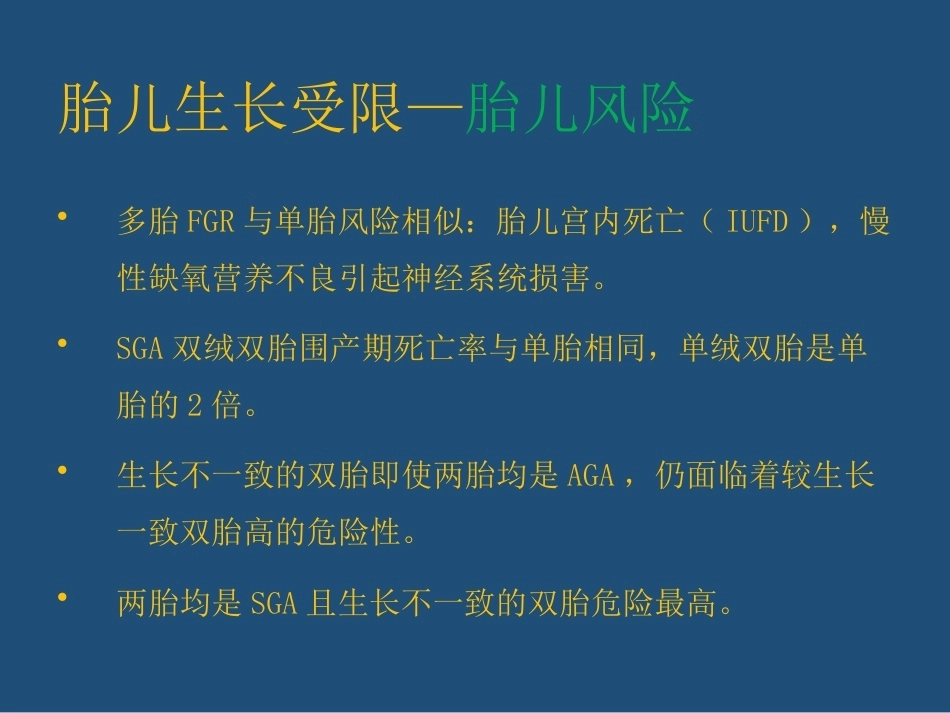 胎儿生长受限—胎儿风险

• 多胎 FGR 与单胎风险相似：胎儿宫内死亡（ IUFD ），慢性缺氧营养不良引起神经系统损害。

• SGA 双绒双胎围产期死亡率与单胎相同，单绒双胎是单胎的 2 倍。

• 生长不一致的双胎即使两胎均是 AGA ，仍面临着较生长一致双胎高的危险性。

• 两胎均是 SGA 且生长不一致的双胎危险最高。